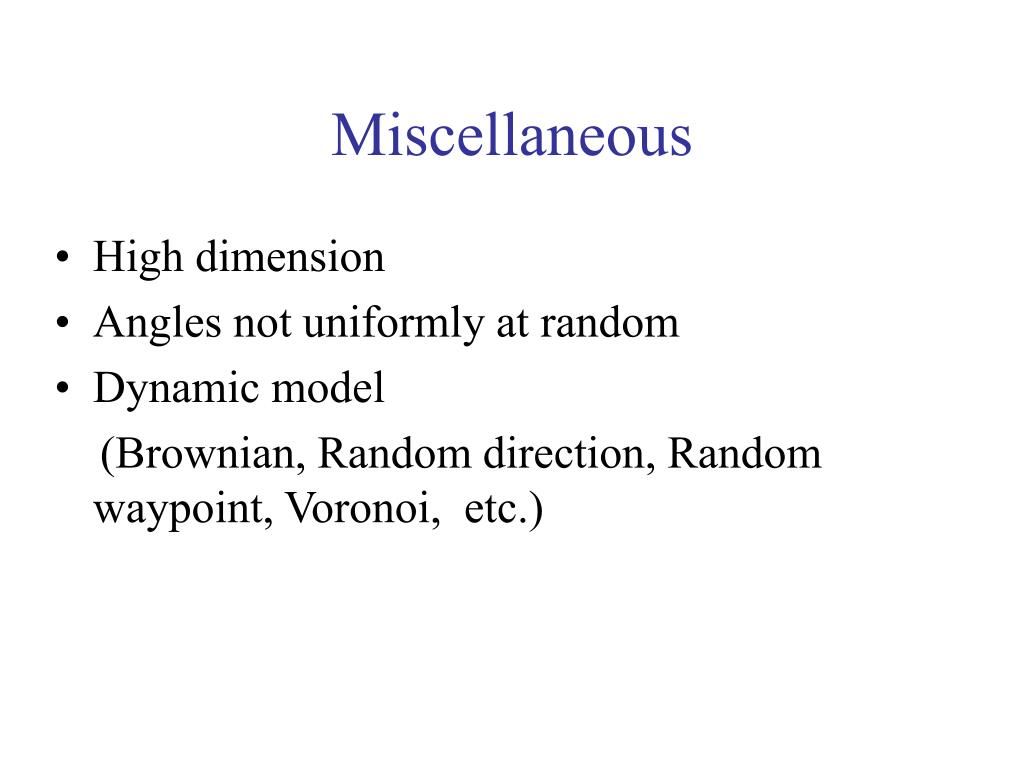 Miscellaneous

• High dimension
• Angles not uniformly at random
• Dynamic model
(Brownian, Random direction, Random waypoint, Voronoi, etc.)